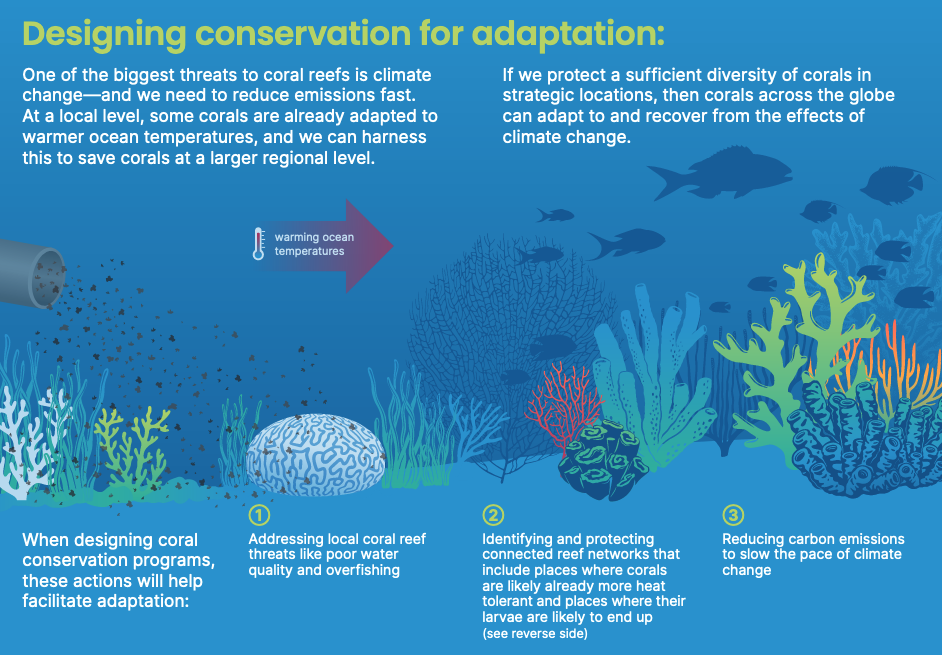 Designing conservation for adaptation:

One of the biggest threats to coral reefs is climate change—and we need to reduce emissions fast. At a local level, some corals are already adapted to warmer ocean temperatures, and we can harness this to save corals at a larger regional level.

If we protect a sufficient diversity of corals in strategic locations, then corals across the globe can adapt to and recover from the effects of climate change.

warming ocean temperatures

When designing coral conservation programs, these actions will help facilitate adaptation:

1 Addressing local coral reef threats like poor water quality and overfishing

2 Identifying and protecting connected reef networks that include places where corals are likely already more heat tolerant and places where their larvae are likely to end up (see reverse side)

3 Reducing carbon emissions to slow the pace of climate change